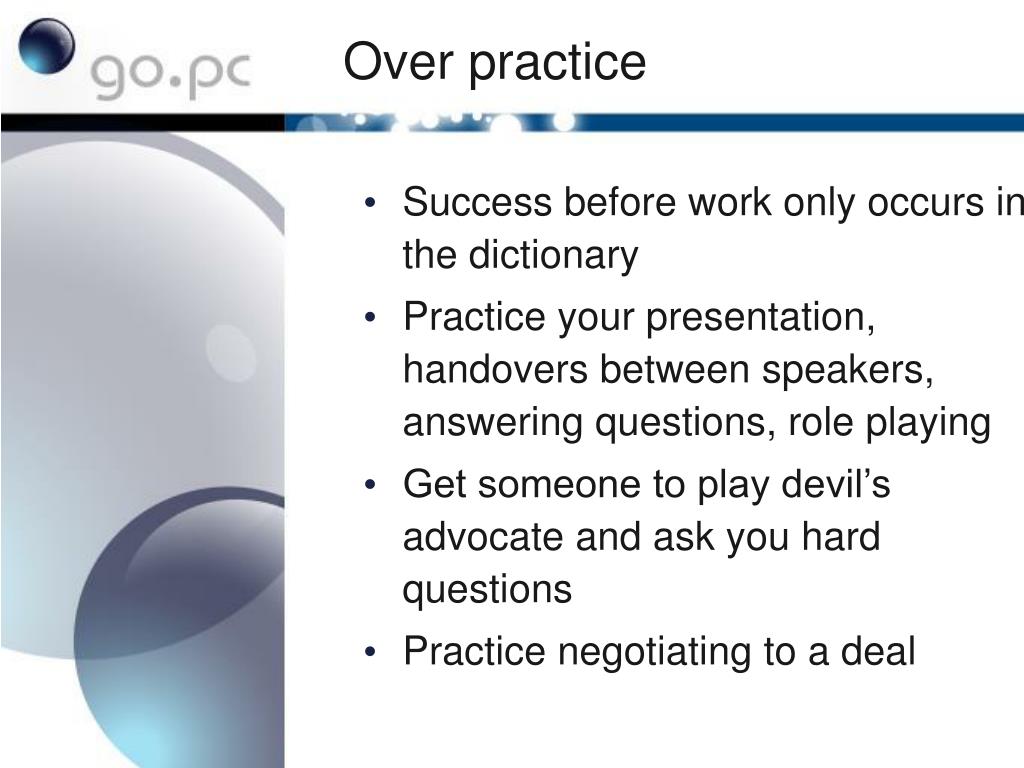 go.pc

Over practice

• Success before work only occurs in the dictionary
• Practice your presentation, handovers between speakers, answering questions, role playing
• Get someone to play devil's advocate and ask you hard questions
• Practice negotiating to a deal